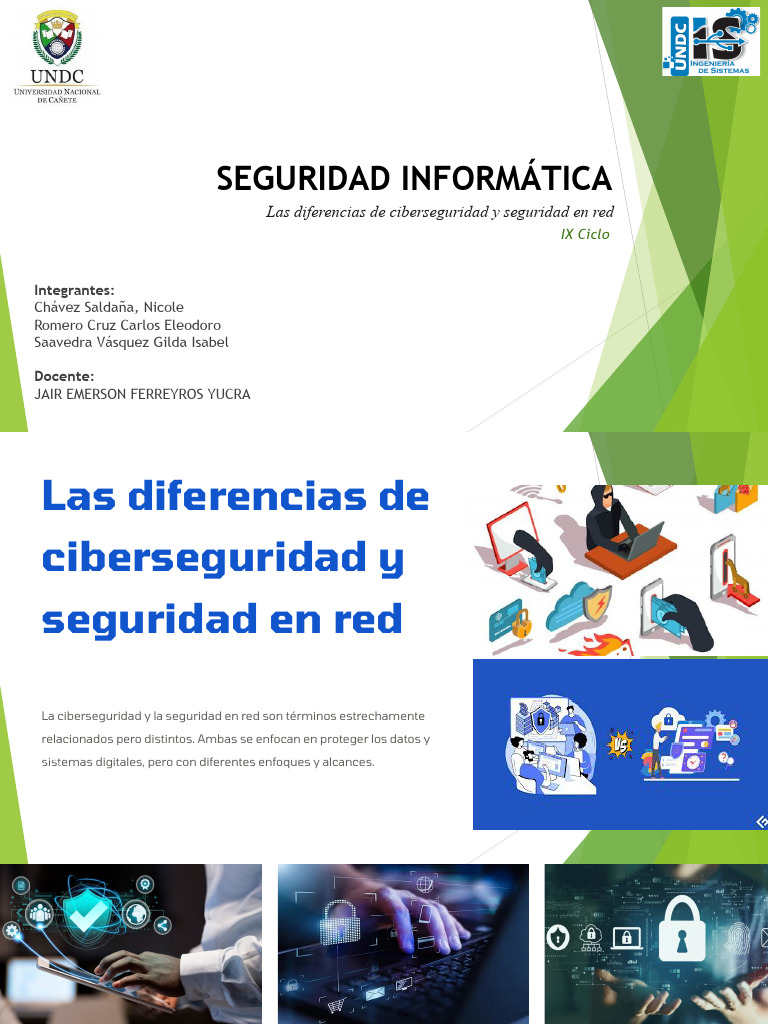 UNDC
UNIVERSIDAD NACIONAL DE CAÑETE

UNDC IS INGENIERIA DE SISTEMAS

SEGURIDAD INFORMÁTICA

Las diferencias de ciberseguridad y seguridad en red

IX Ciclo

Integrantes:
Chávez Saldaña, Nicole
Romero Cruz Carlos Eleodoro
Saavedra Vásquez Gilda Isabel

Docente:
JAIR EMERSON FERREYROS YUCRA

Las diferencias de ciberseguridad y seguridad en red

La ciberseguridad y la seguridad en red son términos estrechamente relacionados pero distintos. Ambas se enfocan en proteger los datos y sistemas digitales, pero con diferentes enfoques y alcances.

VS